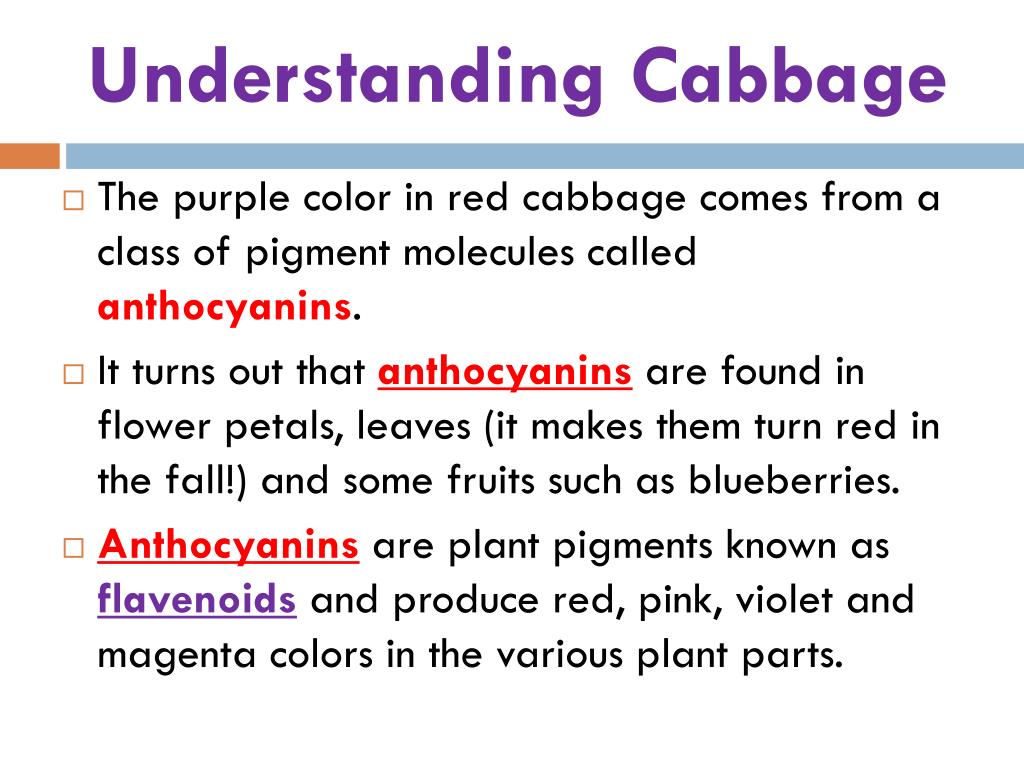 Understanding Cabbage

□ The purple color in red cabbage comes from a class of pigment molecules called anthocyanins.

□ It turns out that anthocyanins are found in flower petals, leaves (it makes them turn red in the fall!) and some fruits such as blueberries.

□ Anthocyanins are plant pigments known as flavenoids and produce red, pink, violet and magenta colors in the various plant parts.